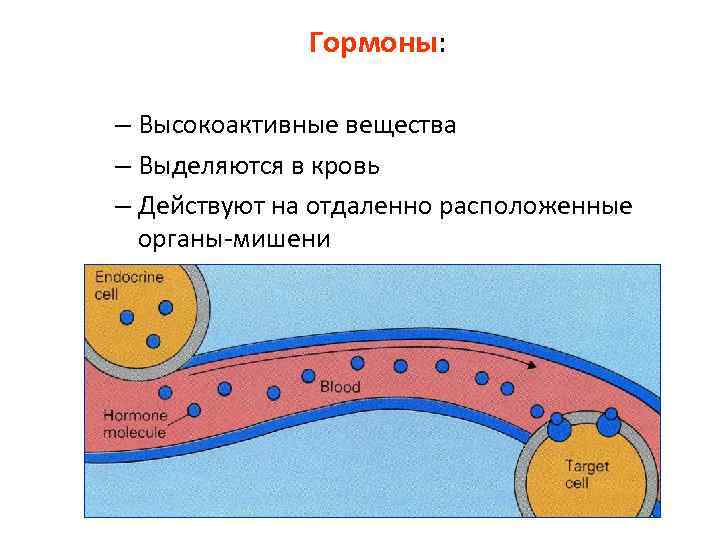 Гормоны:

– Высокоактивные вещества
– Выделяются в кровь
– Действуют на отдаленно расположенные органы-мишени

Endocrine cell

Blood

Hormone molecule

Target cell